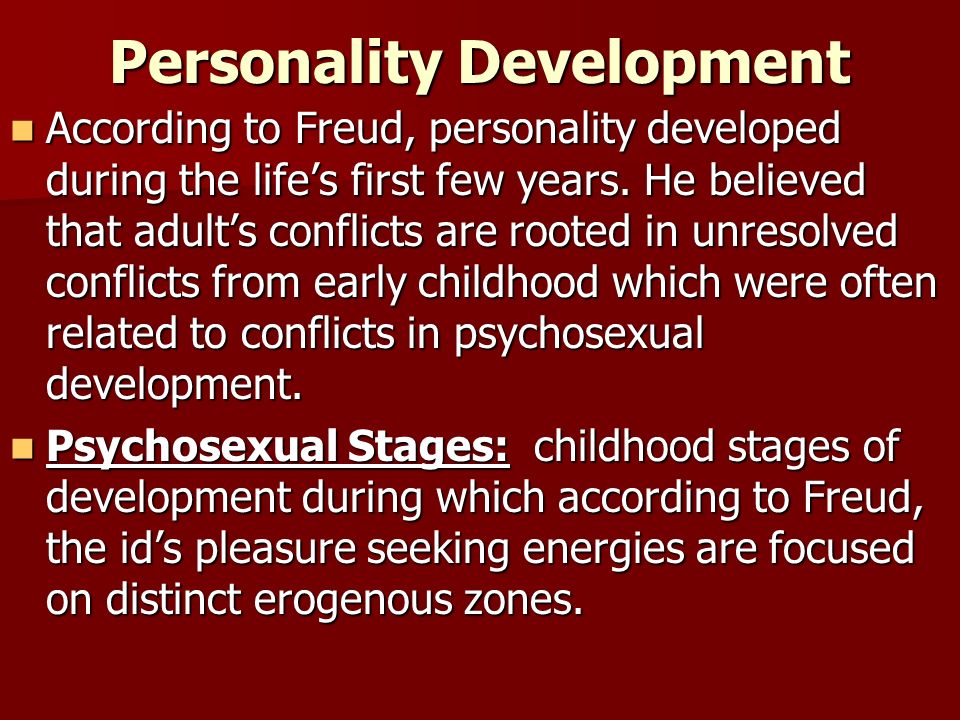 Personality Development

According to Freud, personality developed during the life’s first few years. He believed that adult’s conflicts are rooted in unresolved conflicts from early childhood which were often related to conflicts in psychosexual development.

Psychosexual Stages: childhood stages of development during which according to Freud, the id’s pleasure seeking energies are focused on distinct erogenous zones.